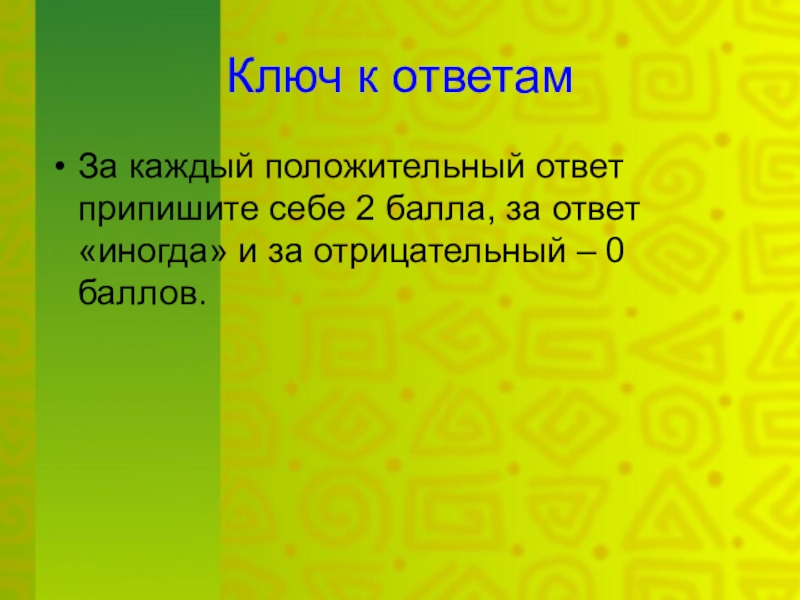 Ключ к ответам

• За каждый положительный ответ припишите себе 2 балла, за ответ «иногда» и за отрицательный – 0 баллов.